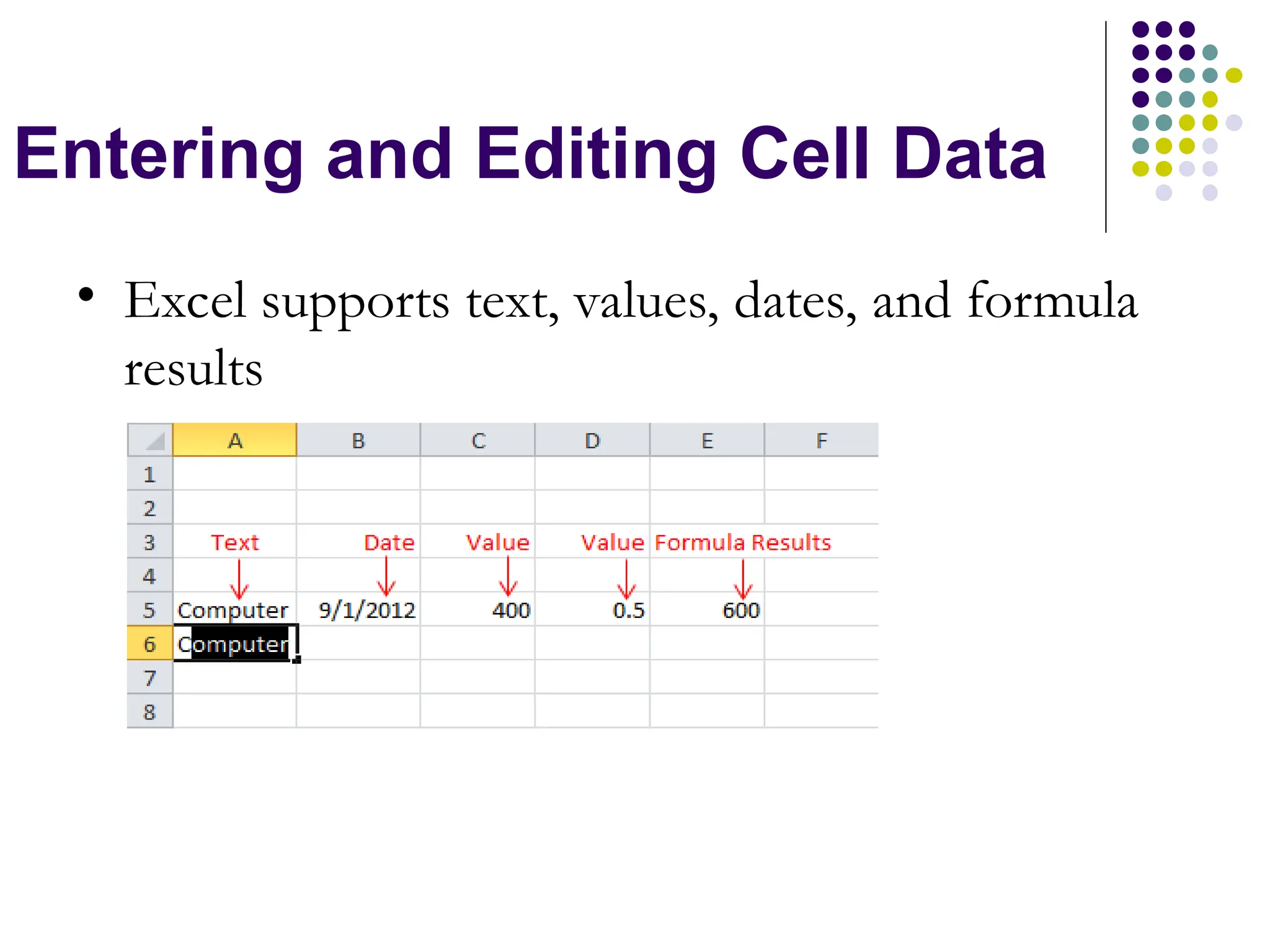 Entering and Editing Cell Data

• Excel supports text, values, dates, and formula results

|  | A | B | C | D | E | F |
|---|---|---|---|---|---|---|
| 1 |  |  |  |  |  |  |
| 2 |  |  |  |  |  |  |
| 3 | Text | Date | Value | Value | Formula Results |  |
| 4 |  |  |  |  |  |  |
| 5 | Computer | 9/1/2012 | 400 | 0.5 | 600 |  |
| 6 | Computer |  |  |  |  |  |
| 7 |  |  |  |  |  |  |
| 8 |  |  |  |  |  |  |